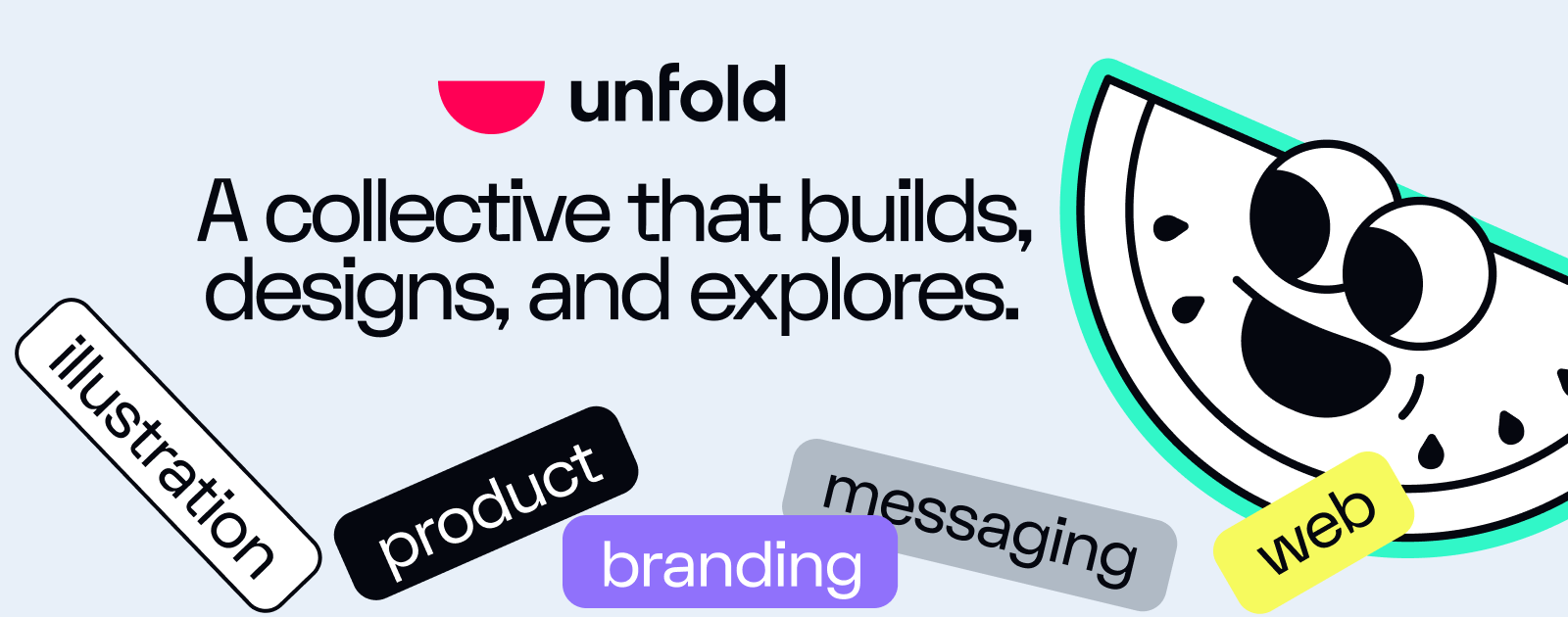 unfold

A collective that builds, designs, and explores.

illustration

product

branding

messaging

web